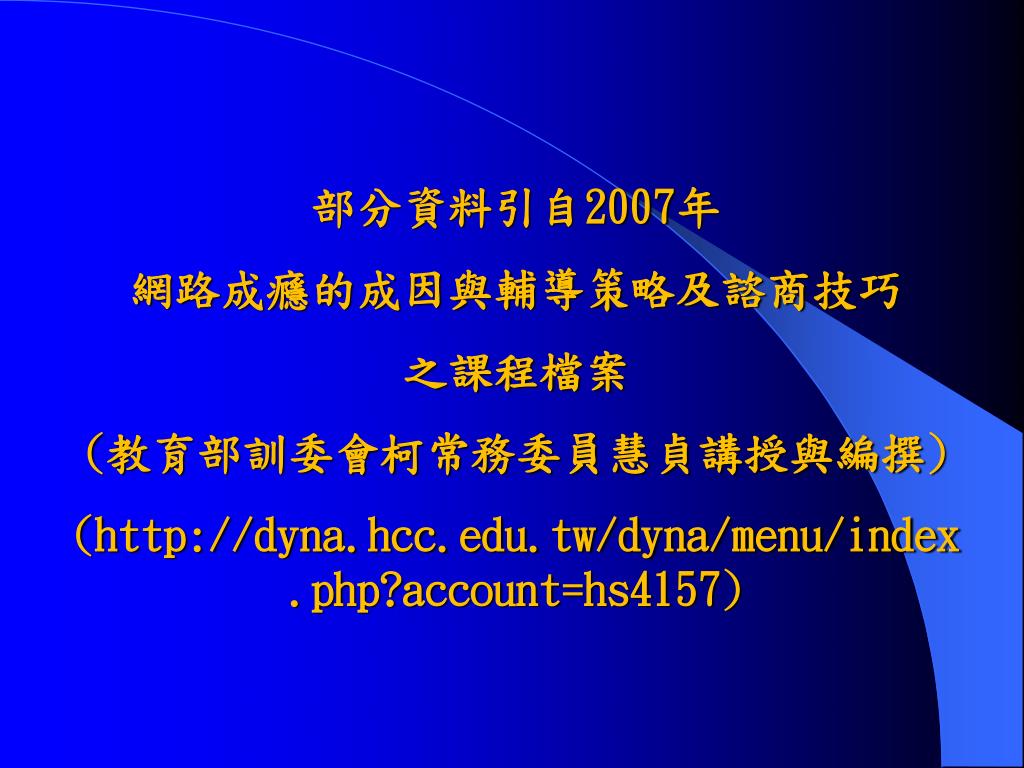 部分資料引自2007年

網路成癮的成因與輔導策略及諮商技巧

之課程檔案

(教育部訓委會柯常務委員慧貞講授與編撰)

(http://dyna.hcc.edu.tw/dyna/menu/index.php?account=hs4157)